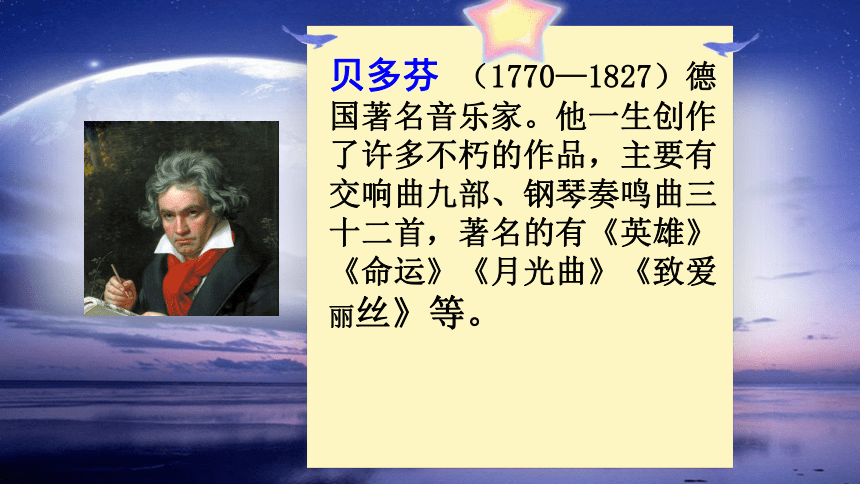 贝多芬 （1770—1827）德国著名音乐家。他一生创作了许多不朽的作品，主要有交响曲九部、钢琴奏鸣曲三十二首，著名的有《英雄》《命运》《月光曲》《致爱丽丝》等。